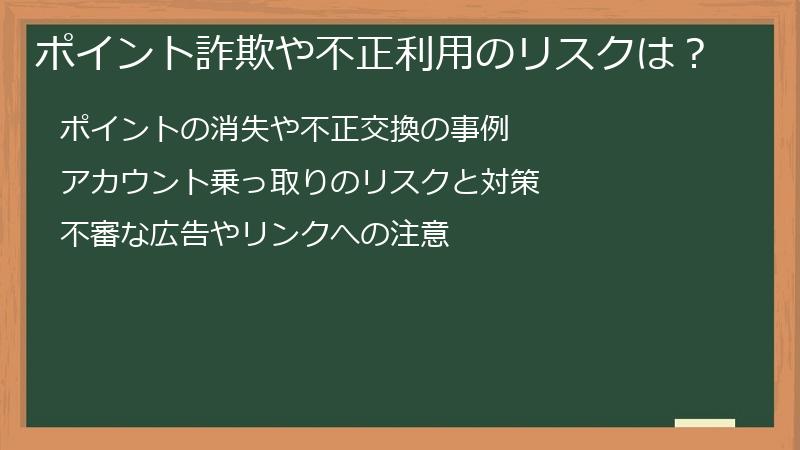 ポイント詐欺や不正利用のリスクは？

ポイントの消失や不正交換の事例

アカウント乗っ取りのリスクと対策

不審な広告やリンクへの注意